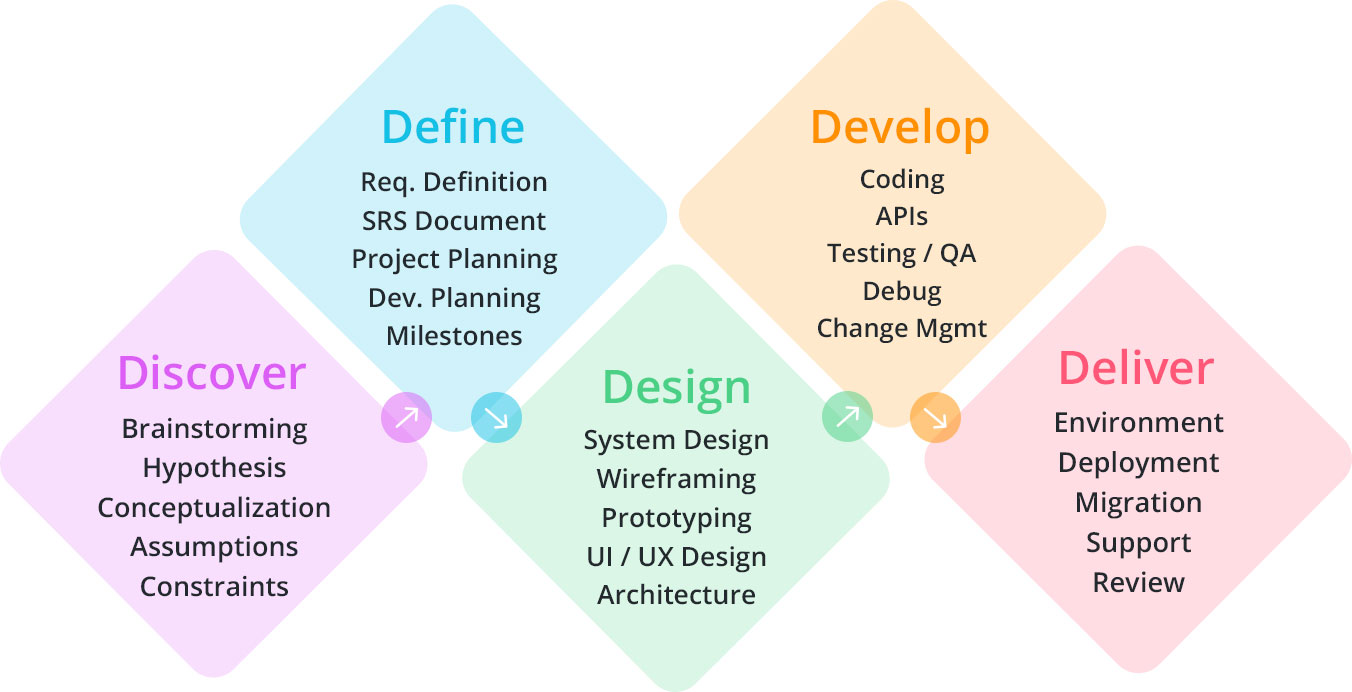 Discover
Brainstorming
Hypothesis
Conceptualization
Assumptions
Constraints

Define
Req. Definition
SRS Document
Project Planning
Dev. Planning
Milestones

Design
System Design
Wireframing
Prototyping
UI / UX Design
Architecture

Develop
Coding
APIs
Testing / QA
Debug
Change Mgmt

Deliver
Environment
Deployment
Migration
Support
Review